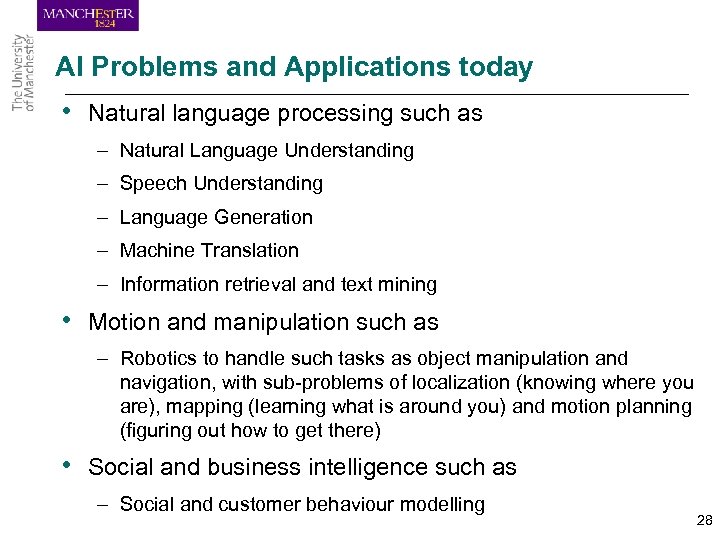 MANCHESTER
1824

The University
of Manchester

AI Problems and Applications today

• Natural language processing such as
– Natural Language Understanding
– Speech Understanding
– Language Generation
– Machine Translation
– Information retrieval and text mining

• Motion and manipulation such as
– Robotics to handle such tasks as object manipulation and navigation, with sub-problems of localization (knowing where you are), mapping (learning what is around you) and motion planning (figuring out how to get there)

• Social and business intelligence such as
– Social and customer behaviour modelling

28